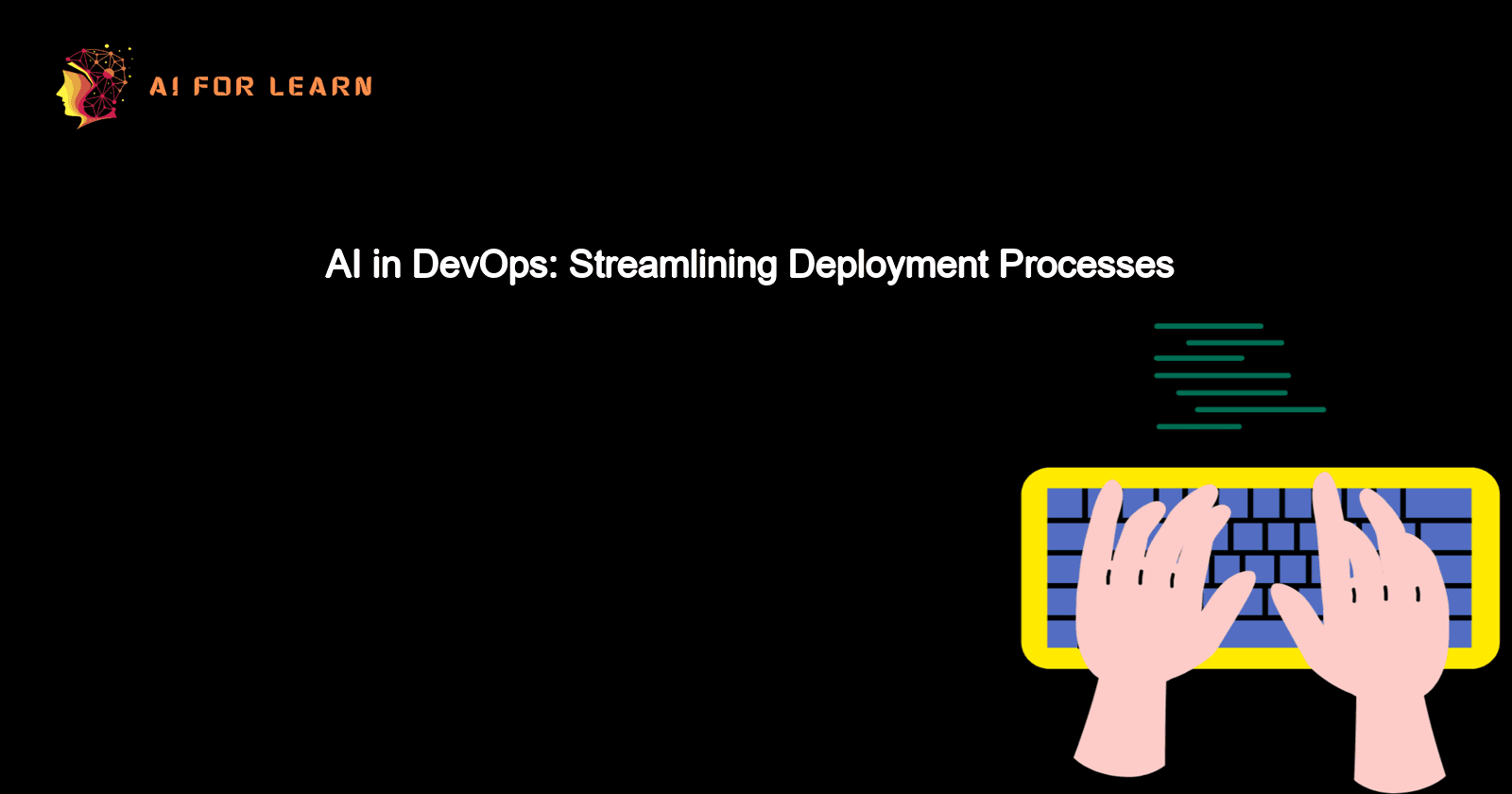 AI FOR LEARN

AI in DevOps: Streamlining Deployment Processes